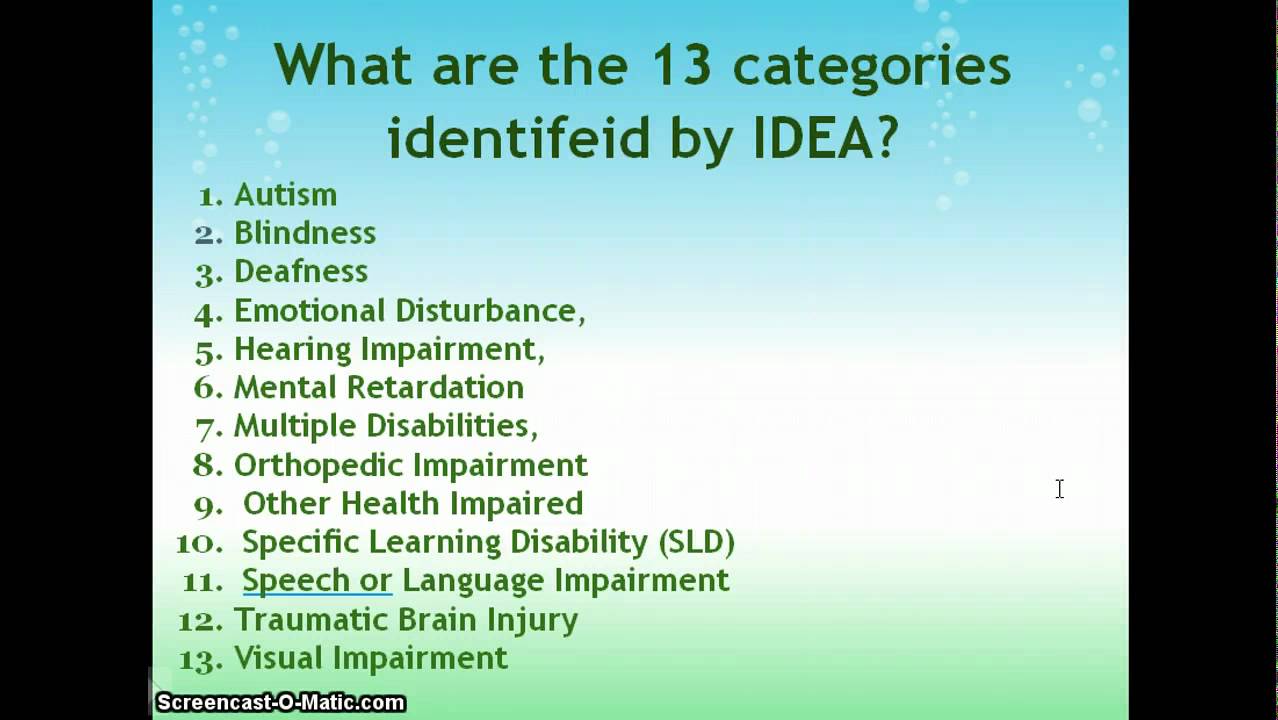 What are the 13 categories identifeid by IDEA?

1. Autism
2. Blindness
3. Deafness
4. Emotional Disturbance,
5. Hearing Impairment,
6. Mental Retardation
7. Multiple Disabilities,
8. Orthopedic Impairment
9. Other Health Impaired
10. Specific Learning Disability (SLD)
11. Speech or Language Impairment
12. Traumatic Brain Injury
13. Visual Impairment

Screencast-O-Matic.com